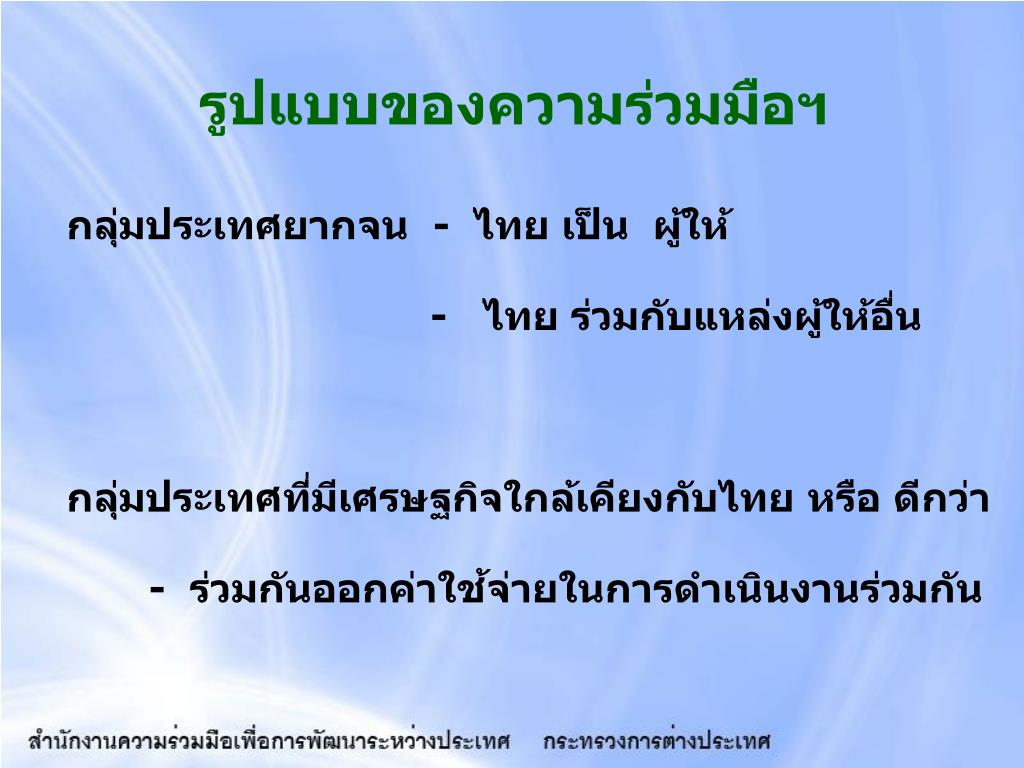 รูปแบบของความร่วมมือฯ

กลุ่มประเทศยากจน - ไทย เป็น ผู้ให้

- ไทย ร่วมกับแหล่งผู้ให้อื่น

กลุ่มประเทศที่มีเศรษฐกิจใกล้เคียงกับไทย หรือ ดีกว่า

- ร่วมกันออกค่าใช้จ่ายในการดำเนินงานร่วมกัน

สำนักงานความร่วมมือเพื่อการพัฒนาระหว่างประเทศ กระทรวงการต่างประเทศ